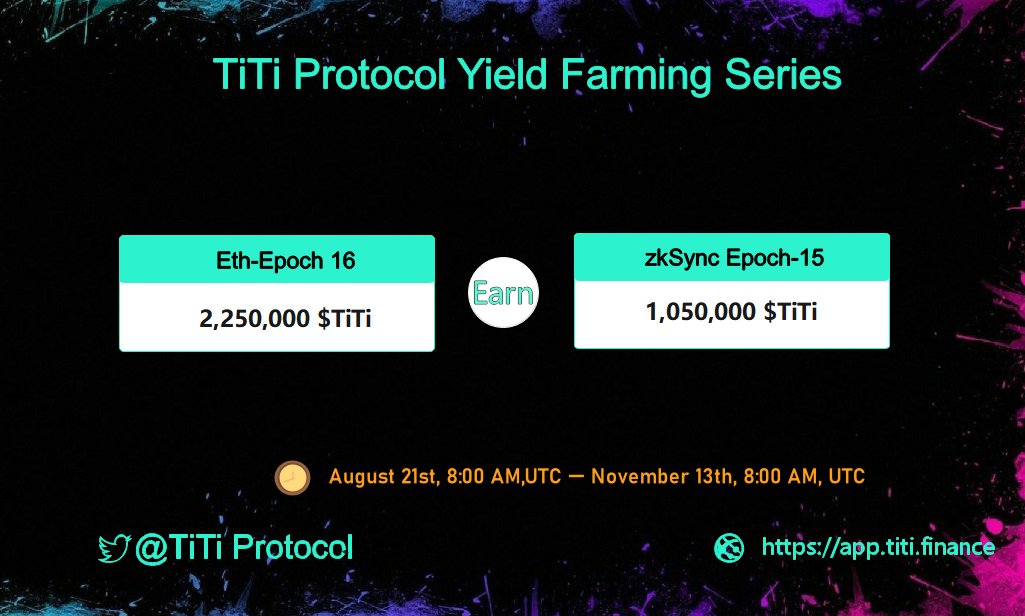 TiTi Protocol Yield Farming Series

Eth-Epoch 16

2,250,000 $TiTi

Earn

zkSync Epoch-15

1,050,000 $TiTi

August 21st, 8:00 AM,UTC — November 13th, 8:00 AM, UTC

@TiTi Protocol

https://app.titi.finance